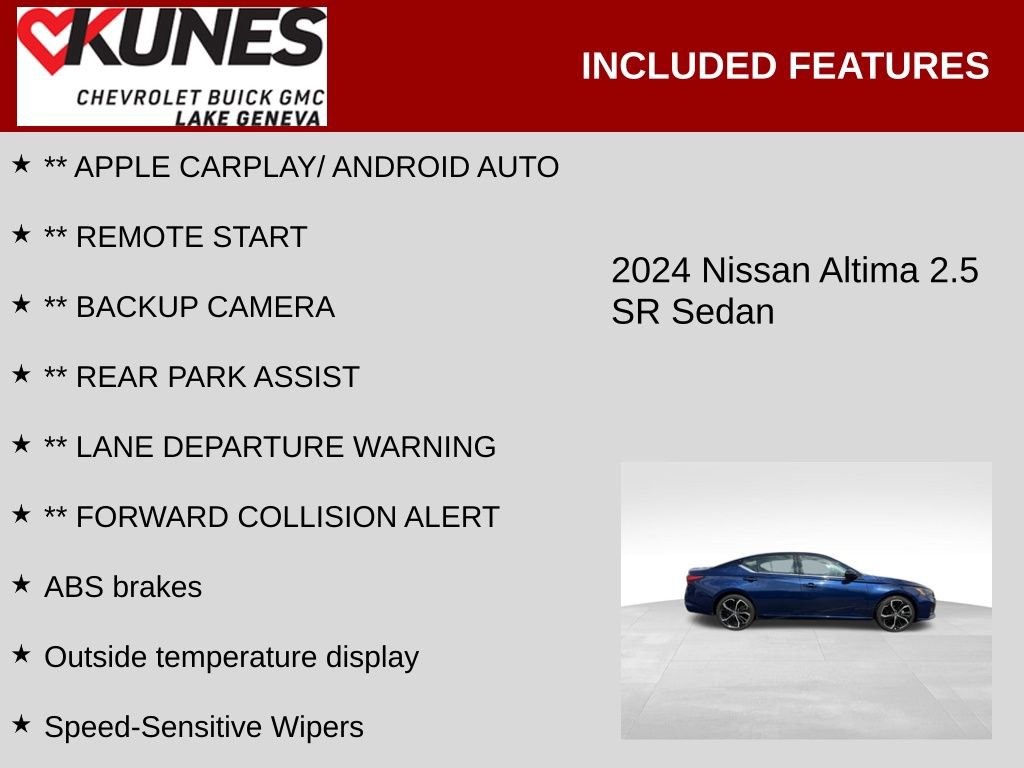 KUNES
CHEVROLET BUICK GMC
LAKE GENEVA

INCLUDED FEATURES

★ ** APPLE CARPLAY/ ANDROID AUTO

★ ** REMOTE START

★ ** BACKUP CAMERA

★ ** REAR PARK ASSIST

★ ** LANE DEPARTURE WARNING

★ ** FORWARD COLLISION ALERT

★ ABS brakes

★ Outside temperature display

★ Speed-Sensitive Wipers

2024 Nissan Altima 2.5 SR Sedan